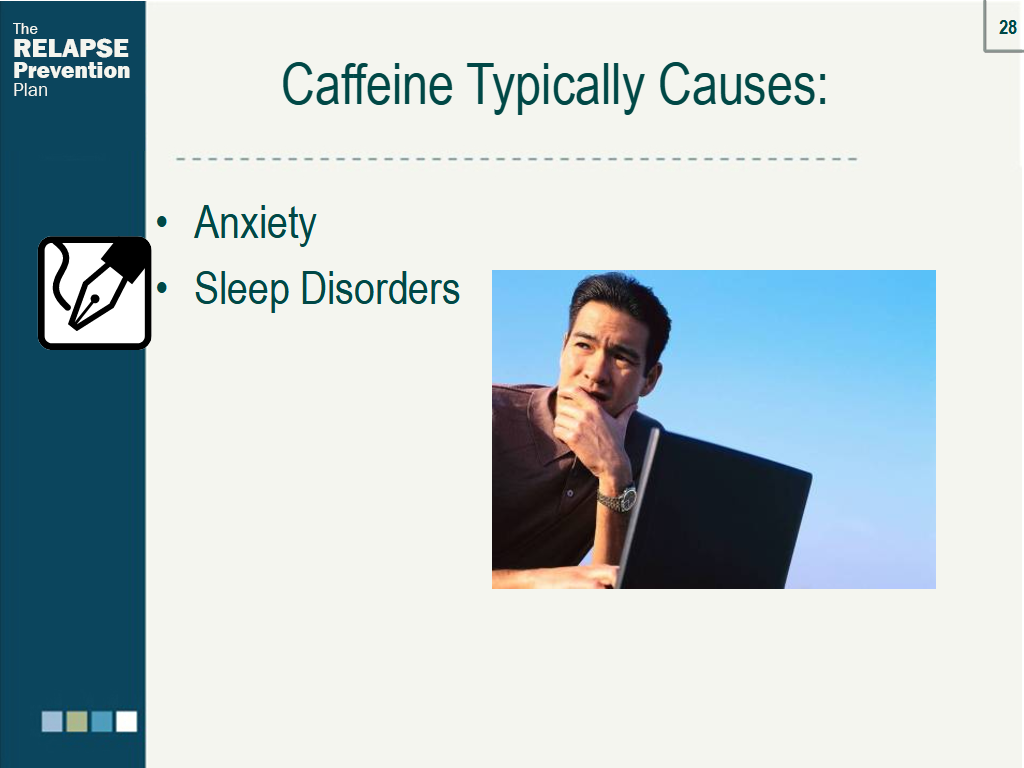 The
RELAPSE
Prevention
Plan

28

Caffeine Typically Causes:

• Anxiety
• Sleep Disorders